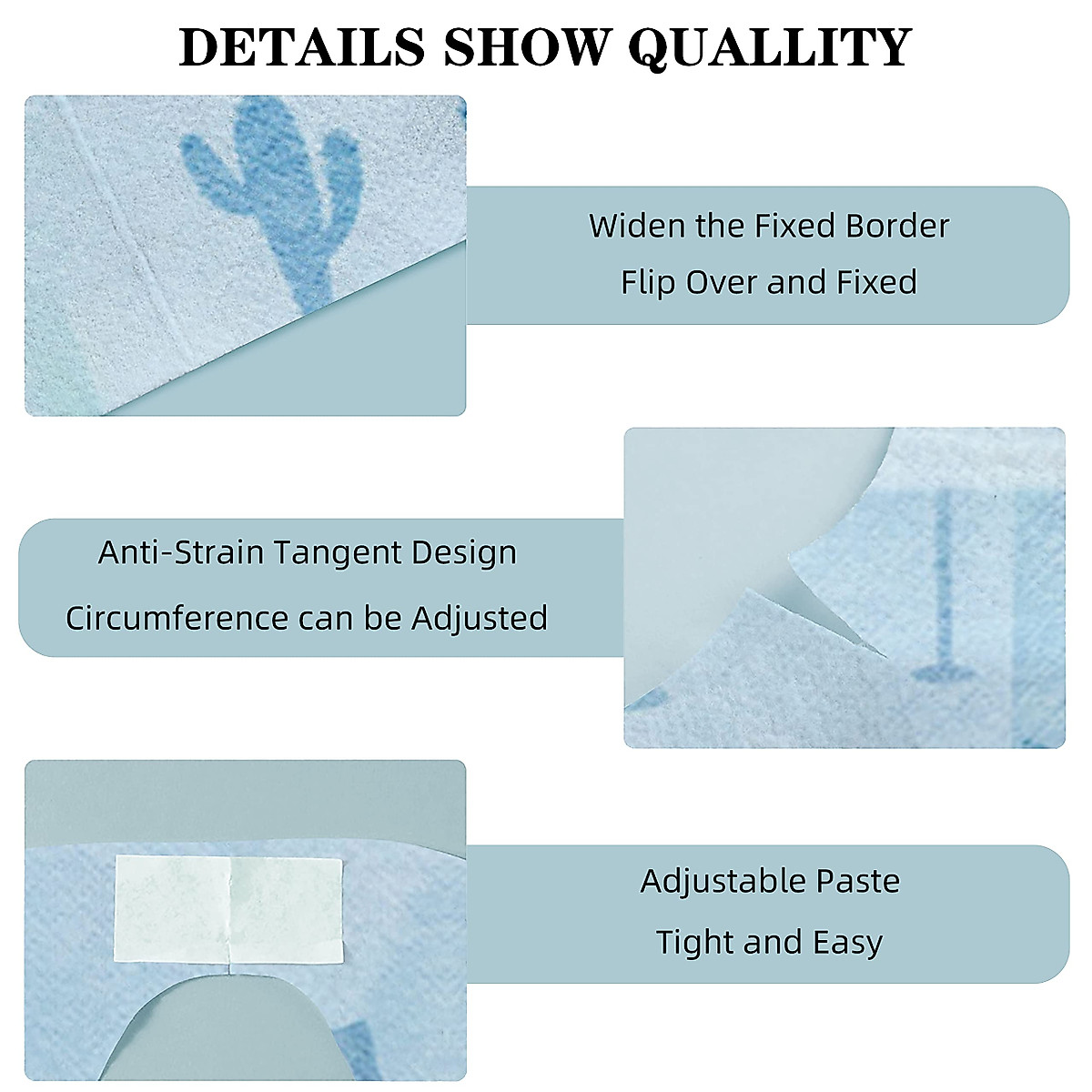 DETAILS SHOW QUALLITY

Widen the Fixed Border
Flip Over and Fixed

Anti-Strain Tangent Design
Circumference can be Adjusted

Adjustable Paste
Tight and Easy